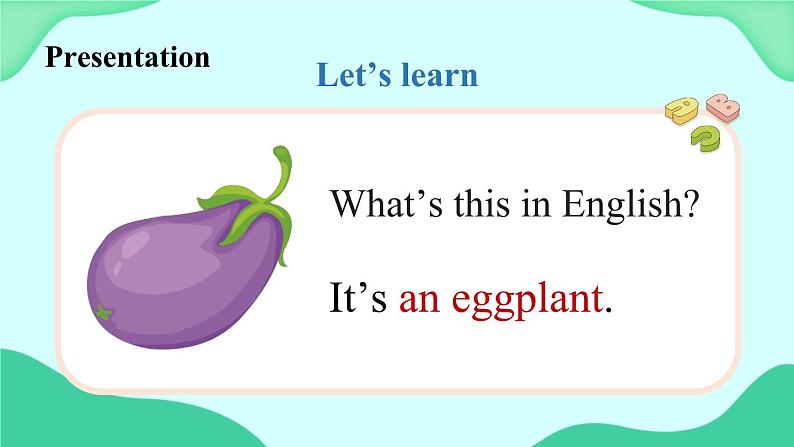 Presentation

Let’s learn

What’s this in English?

It’s an eggplant.